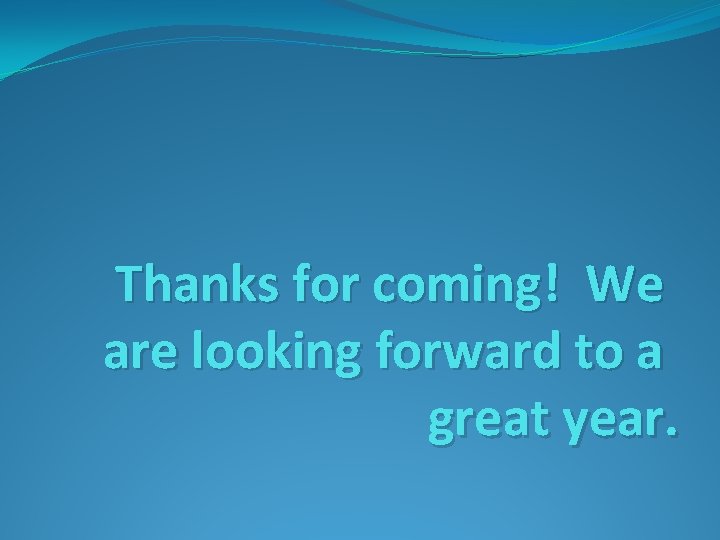 Thanks for coming!  We are looking forward to a great year.